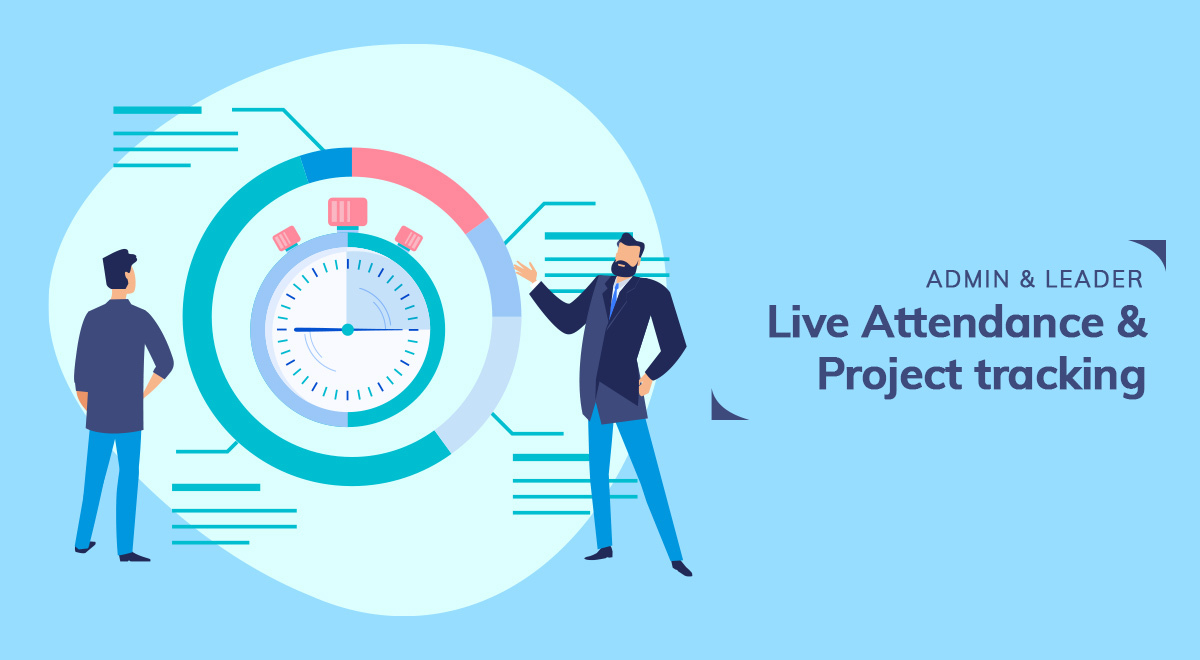 ADMIN & LEADER

Live Attendance & Project tracking